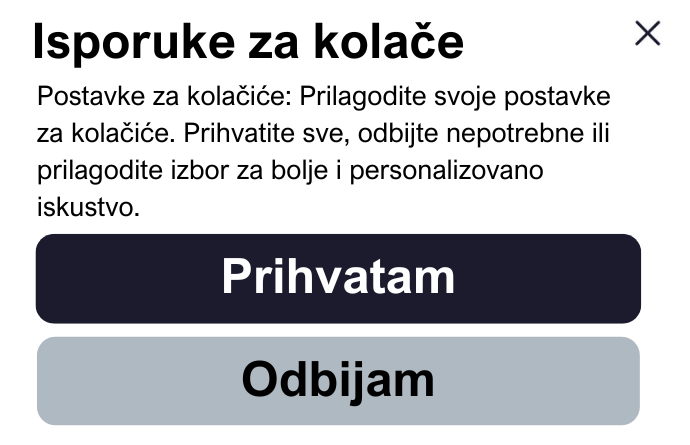 Isporuke za kolače

×

Postavke za kolačiće: Prilagodite svoje postavke za kolačiće. Prihvatite sve, odbijte nepotrebne ili prilagodite izbor za bolje i personalizovano iskustvo.

Prihvatam

Odbijam